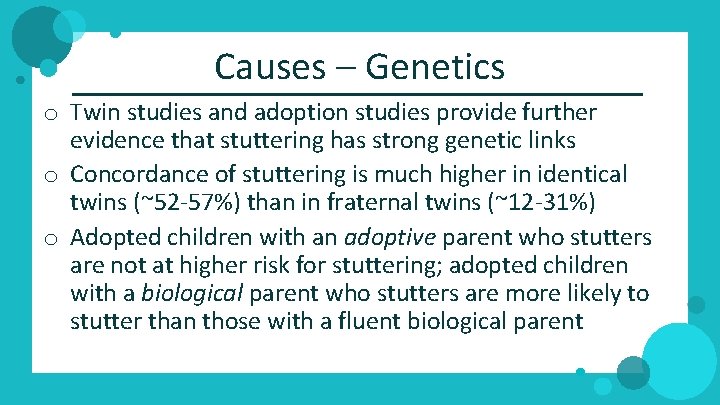 Causes – Genetics

o Twin studies and adoption studies provide further evidence that stuttering has strong genetic links

o Concordance of stuttering is much higher in identical twins (~52-57%) than in fraternal twins (~12-31%)

o Adopted children with an adoptive parent who stutters are not at higher risk for stuttering; adopted children with a biological parent who stutters are more likely to stutter than those with a fluent biological parent